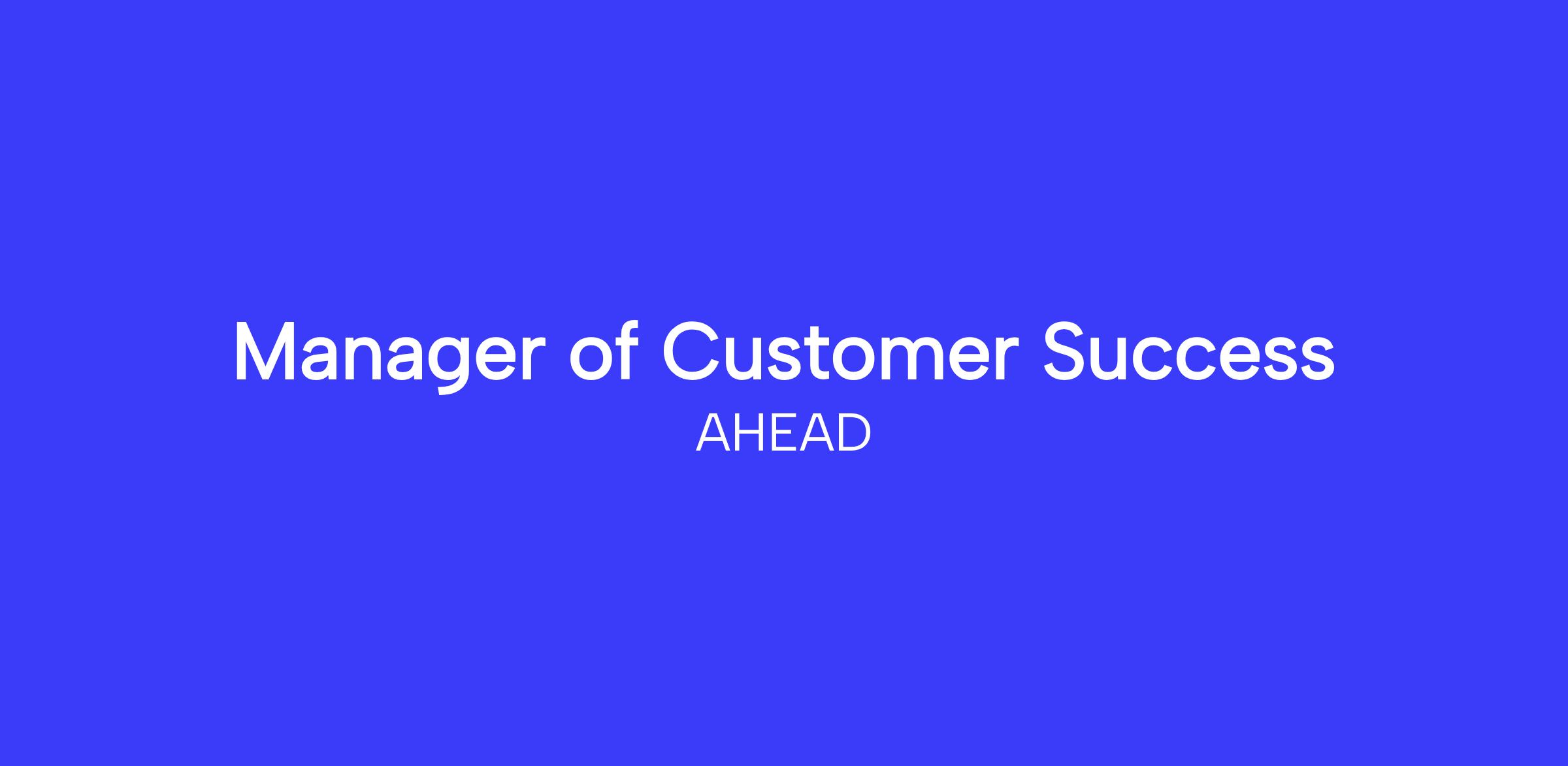 Manager of Customer Success
AHEAD